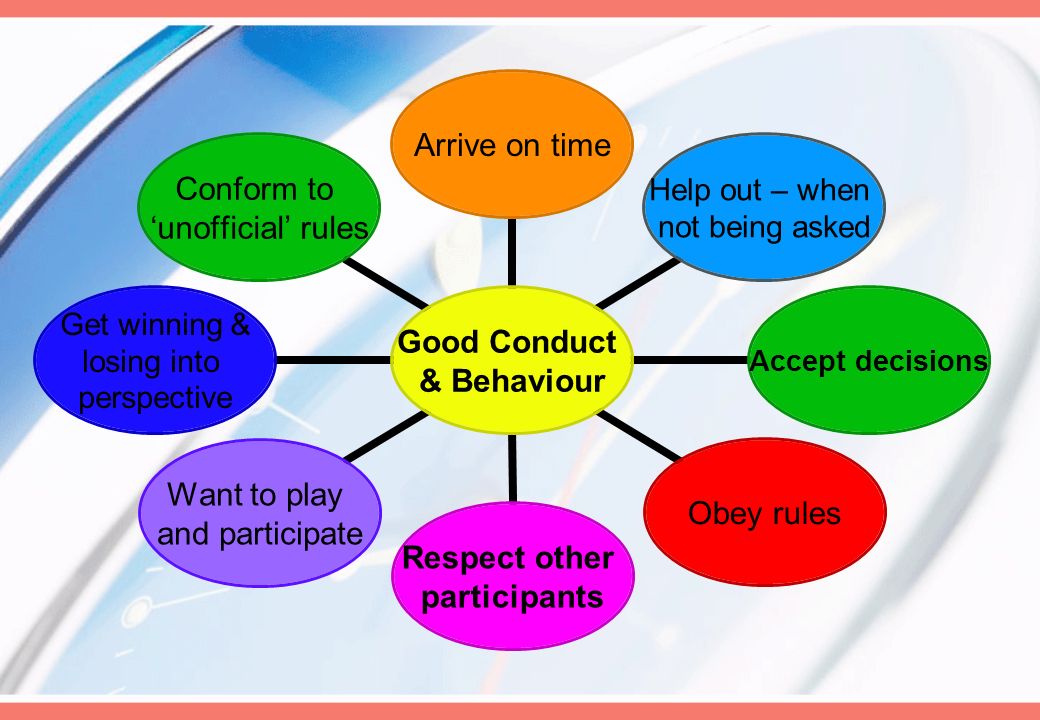 Good Conduct & Behaviour

Arrive on time

Help out – when not being asked

Accept decisions

Obey rules

Respect other participants

Want to play and participate

Get winning & losing into perspective

Conform to ‘unofficial’ rules